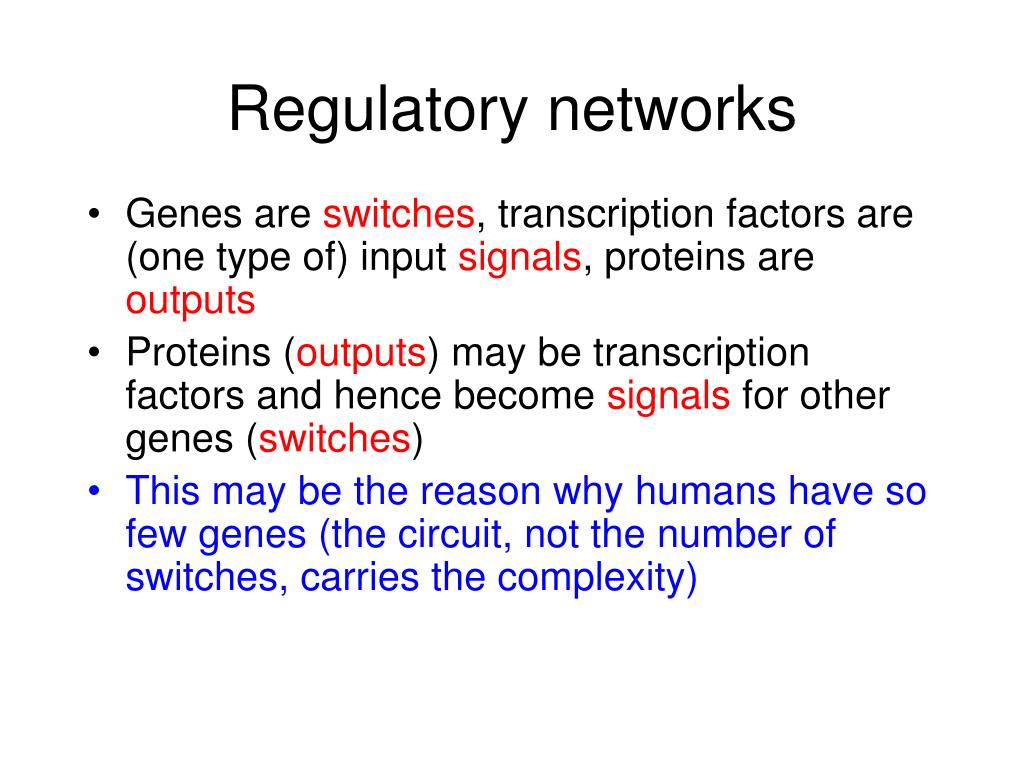 Regulatory networks

• Genes are switches, transcription factors are (one type of) input signals, proteins are outputs
• Proteins (outputs) may be transcription factors and hence become signals for other genes (switches)
• This may be the reason why humans have so few genes (the circuit, not the number of switches, carries the complexity)